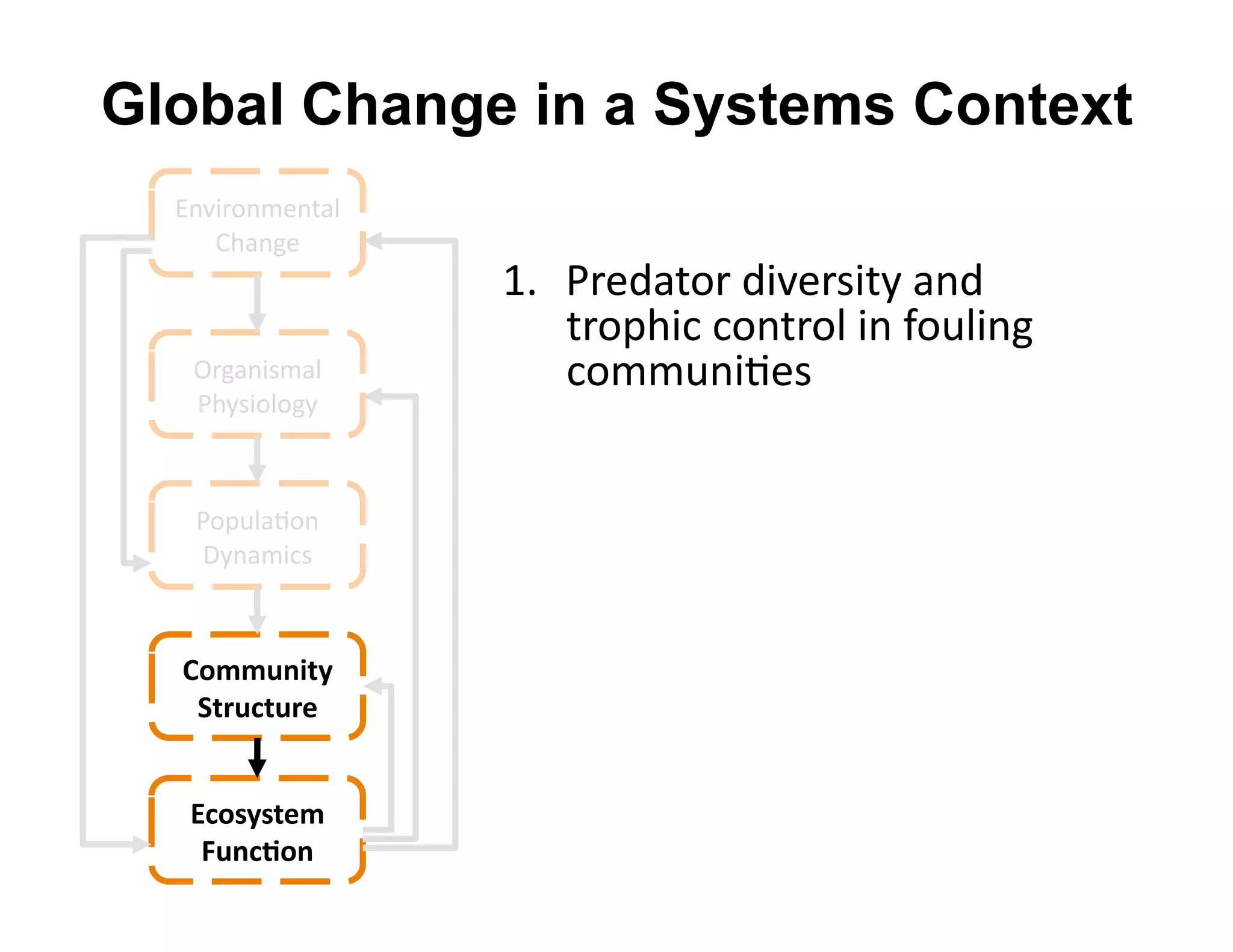 Global Change in a Systems Context

Environmental Change

Organismal Physiology

Population Dynamics

Community Structure

Ecosystem Function

1. Predator diversity and trophic control in fouling communities